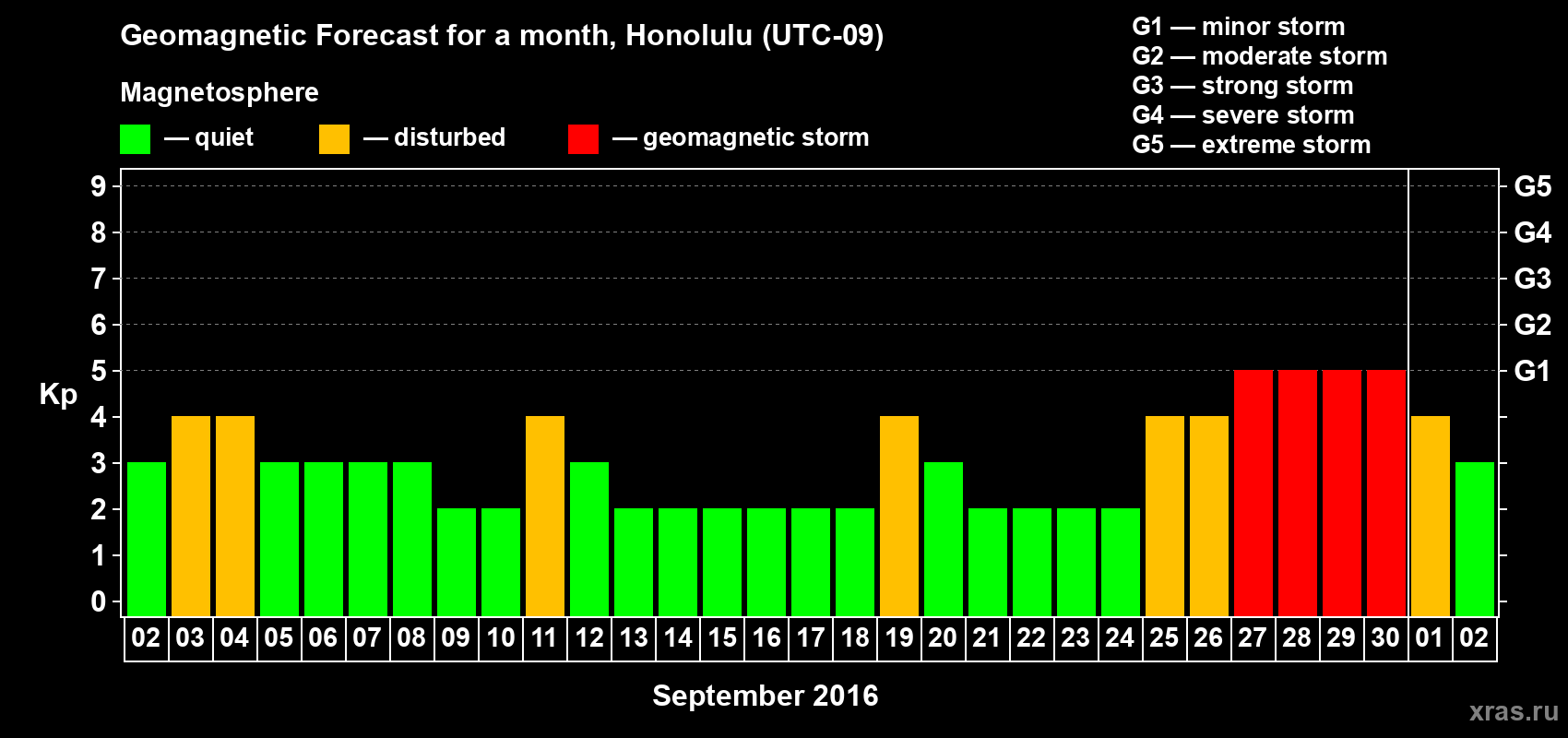 Geomagnetic Forecast for a month, Honolulu (UTC-09)

Magnetosphere

— quiet — disturbed — geomagnetic storm

G1 — minor storm
G2 — moderate storm
G3 — strong storm
G4 — severe storm
G5 — extreme storm

Kp

9
8
7
6
5
4
3
2
1
0

G5
G4
G3
G2
G1

02 03 04 05 06 07 08 09 10 11 12 13 14 15 16 17 18 19 20 21 22 23 24 25 26 27 28 29 30 01 02

September 2016

xras.ru